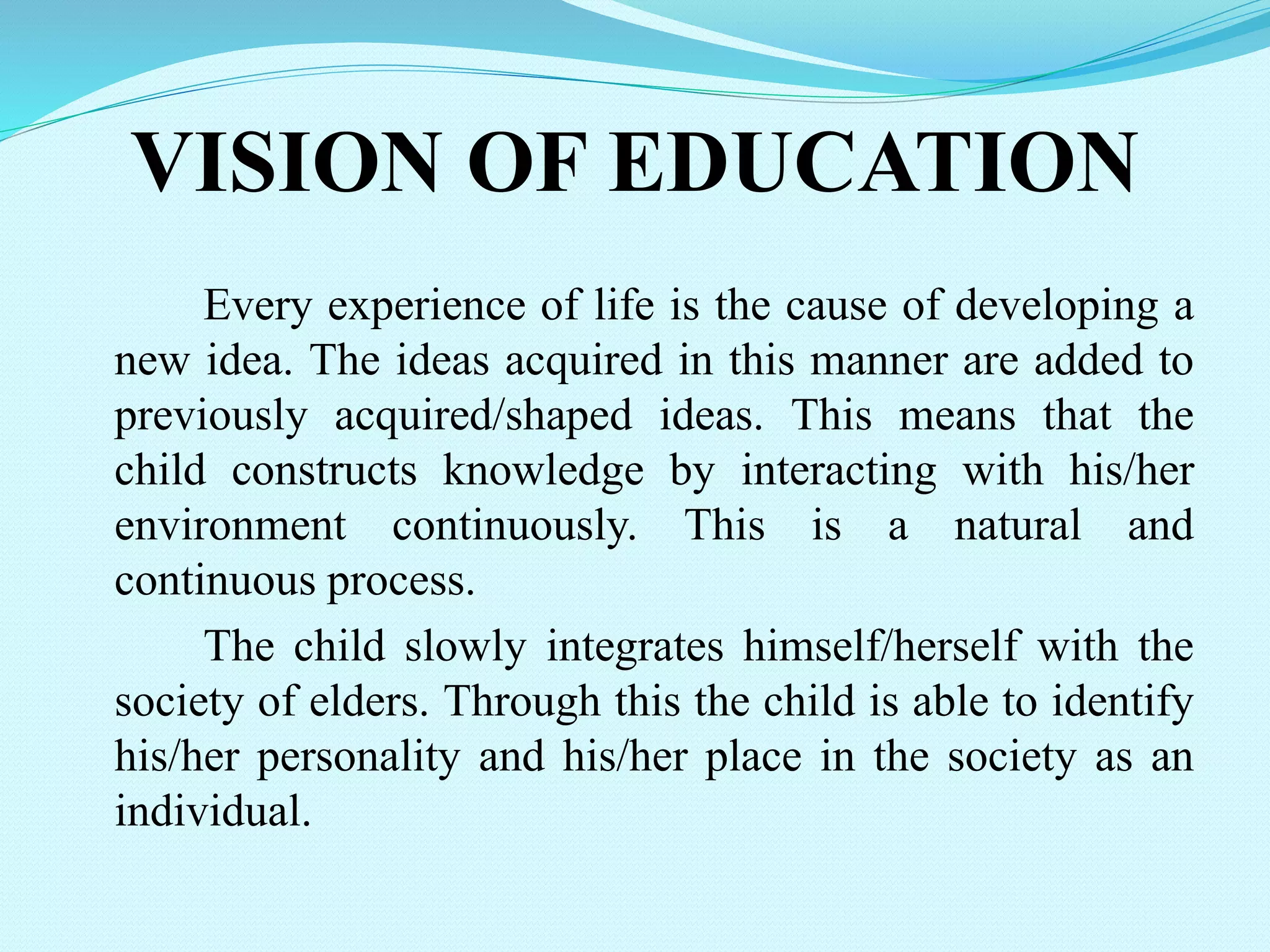 VISION OF EDUCATION

Every experience of life is the cause of developing a new idea. The ideas acquired in this manner are added to previously acquired/shaped ideas. This means that the child constructs knowledge by interacting with his/her environment continuously. This is a natural and continuous process.

The child slowly integrates himself/herself with the society of elders. Through this the child is able to identify his/her personality and his/her place in the society as an individual.